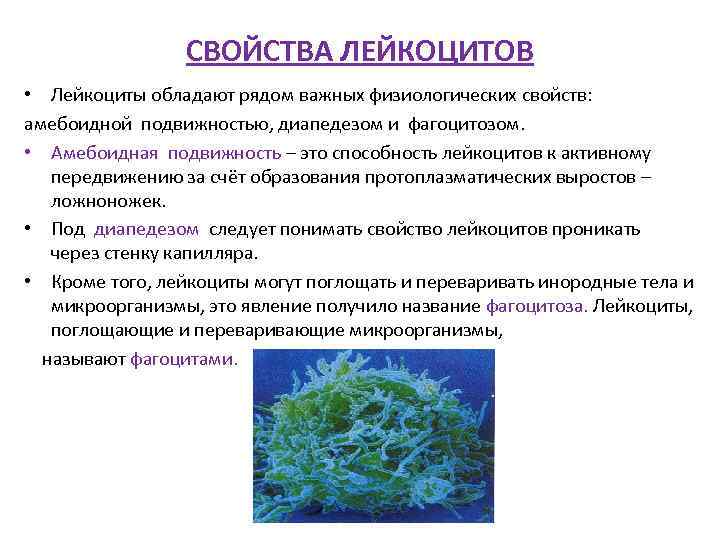 СВОЙСТВА ЛЕЙКОЦИТОВ

• Лейкоциты обладают рядом важных физиологических свойств:
амебоидной подвижностью, диапедезом и фагоцитозом.

• Амебоидная подвижность – это способность лейкоцитов к активному передвижению за счёт образования протоплазматических выростов – ложноножек.

• Под диапедезом следует понимать свойство лейкоцитов проникать через стенку капилляра.

• Кроме того, лейкоциты могут поглощать и переваривать инородные тела и микроорганизмы, это явление получило название фагоцитоза. Лейкоциты, поглощающие и переваривающие микроорганизмы,
называют фагоцитами.